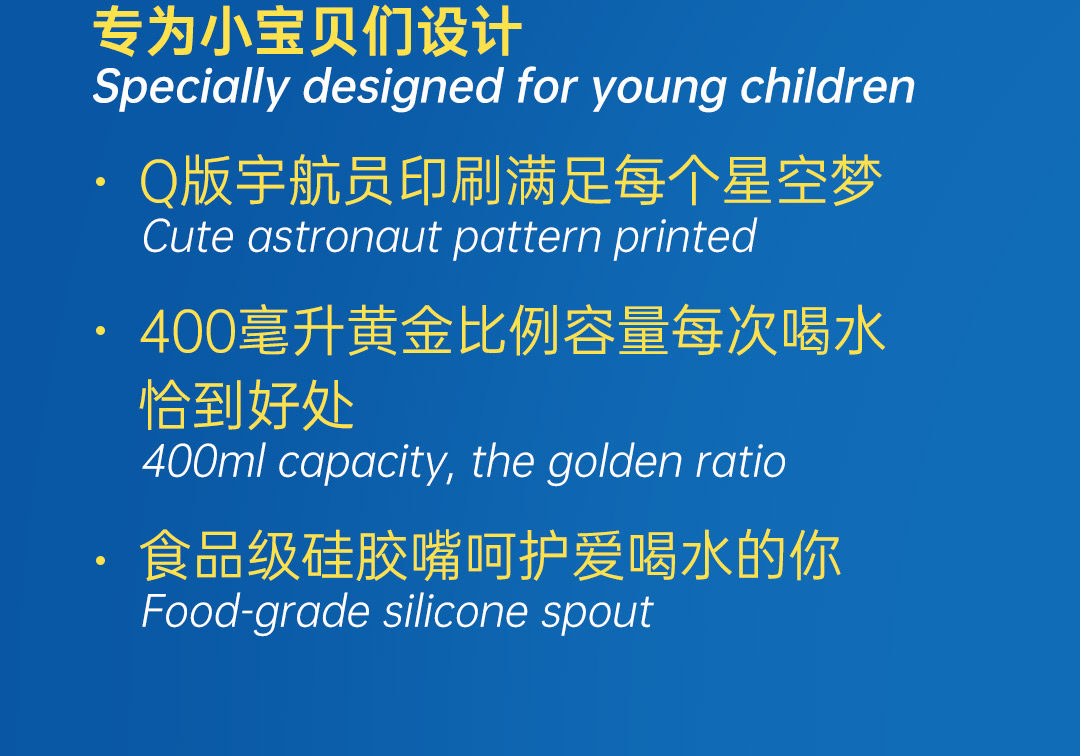 专为小宝贝们设计
Specially designed for young children

· Q版宇航员印刷满足每个星空梦
Cute astronaut pattern printed

· 400毫升黄金比例容量每次喝水恰到好处
400ml capacity, the golden ratio

· 食品级硅胶嘴呵护爱喝水的你
Food-grade silicone spout